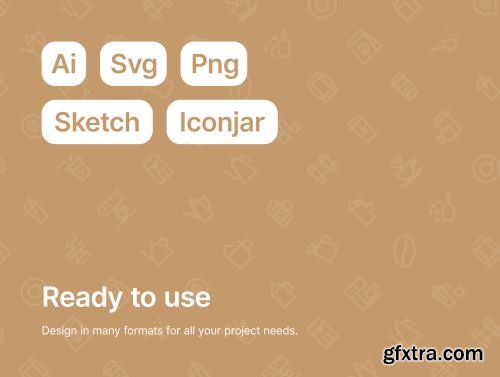 Ai Svg Png

Sketch Iconjar

Ready to use

Design in many formats for all your project needs.

gfxtra.com